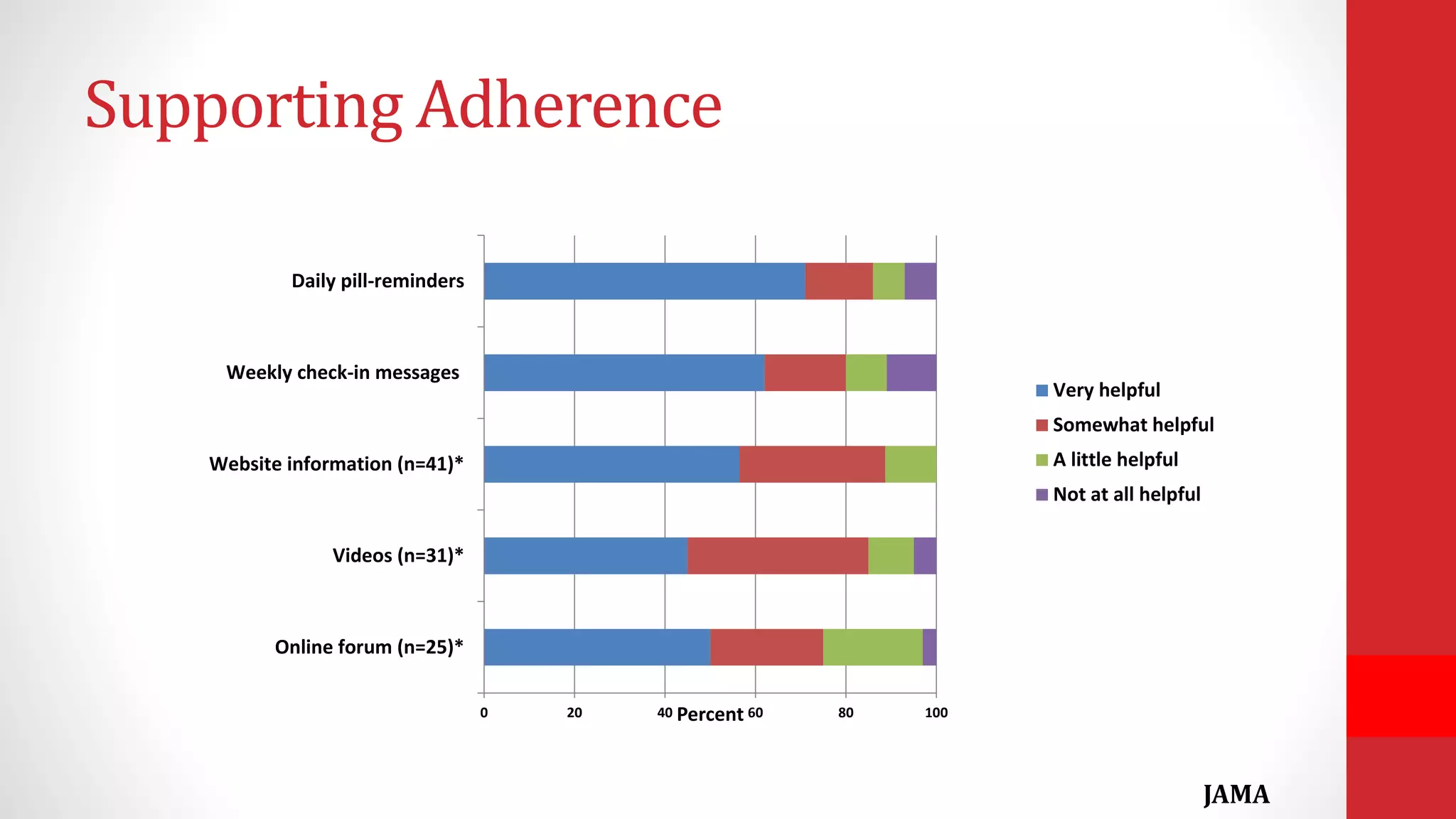 Supporting Adherence

Daily pill-reminders
Weekly check-in messages
Website information (n=41)*
Videos (n=31)*
Online forum (n=25)*

0 20 40 Percent 60 80 100

Very helpful
Somewhat helpful
A little helpful
Not at all helpful

JAMA